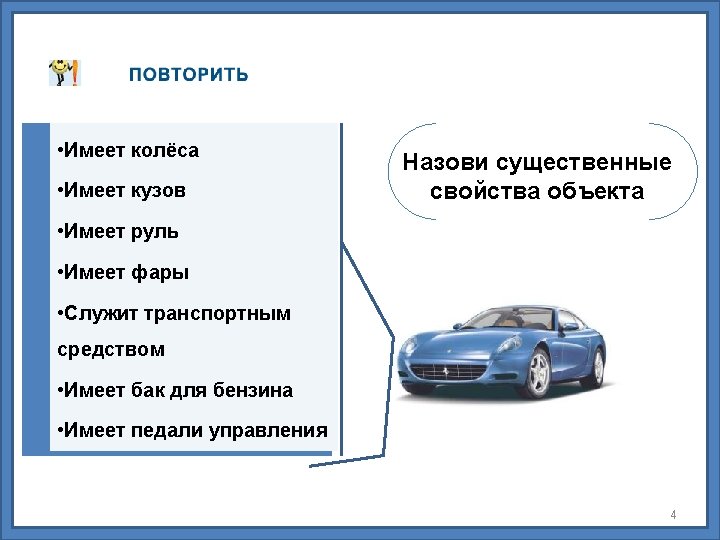 ПОВТОРИТЬ

•Имеет колёса

•Имеет кузов

•Имеет руль

•Имеет фары

•Служит транспортным средством

•Имеет бак для бензина

•Имеет педали управления

Назови существенные свойства объекта

4